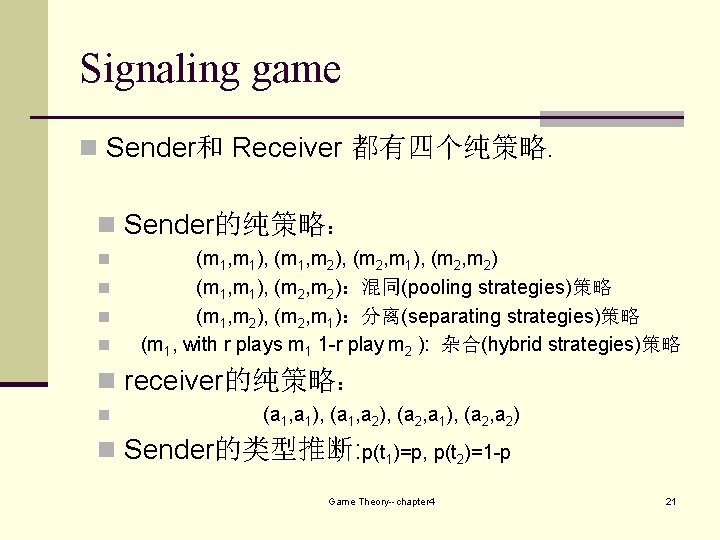 Signaling game

Sender和 Receiver 都有四个纯策略.

Sender的纯策略：

$(m_1,m_1)$, $(m_1,m_2)$, $(m_2,m_1)$, $(m_2,m_2)$

$(m_1,m_1)$, $(m_2,m_2)$：混同(pooling strategies)策略

$(m_1,m_2)$, $(m_2,m_1)$：分离(separating strategies)策略

($m_1$, with r plays $m_1$ 1-r play $m_2$ ): 杂合(hybrid strategies)策略

receiver的纯策略：

$(a_1,a_1)$, $(a_1,a_2)$, $(a_2,a_1)$, $(a_2,a_2)$

Sender的类型推断:$p(t_1)=p$, $p(t_2)=1-p$

Game Theory--chapter4

21